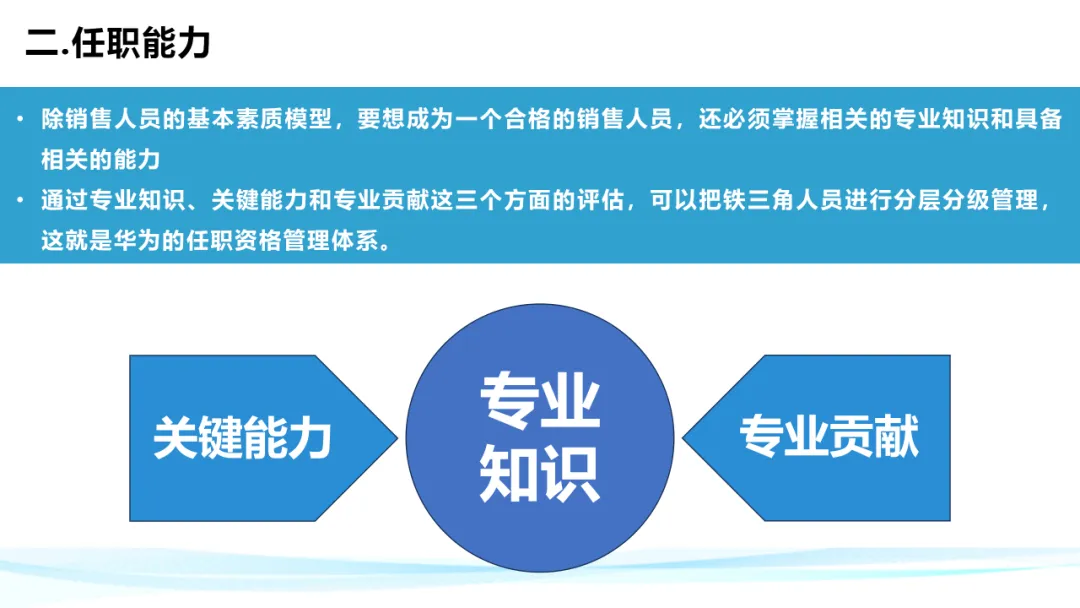 二.任职能力

• 除销售人员的基本素质模型，要想成为一个合格的销售人员，还必须掌握相关的专业知识和具备相关的能力

• 通过专业知识、关键能力和专业贡献这三个方面的评估，可以把铁三角人员进行分层分级管理，这就是华为的任职资格管理体系。

关键能力

专业知识

专业贡献